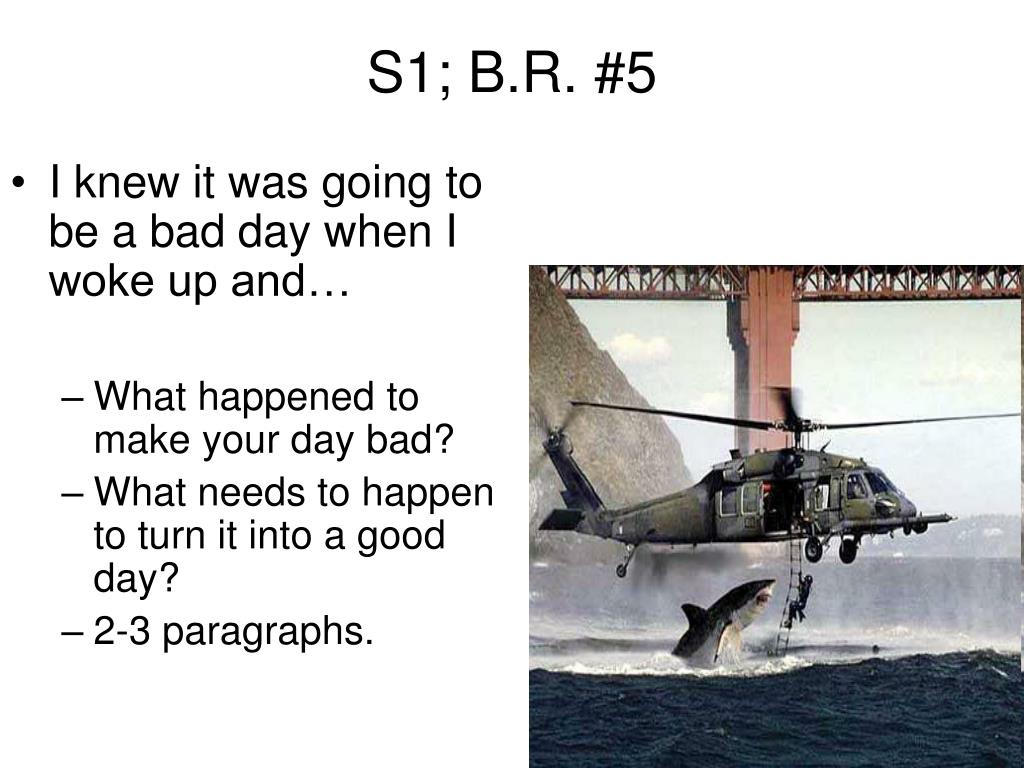 S1; B.R. #5

• I knew it was going to be a bad day when I woke up and…

– What happened to make your day bad?
– What needs to happen to turn it into a good day?
– 2-3 paragraphs.